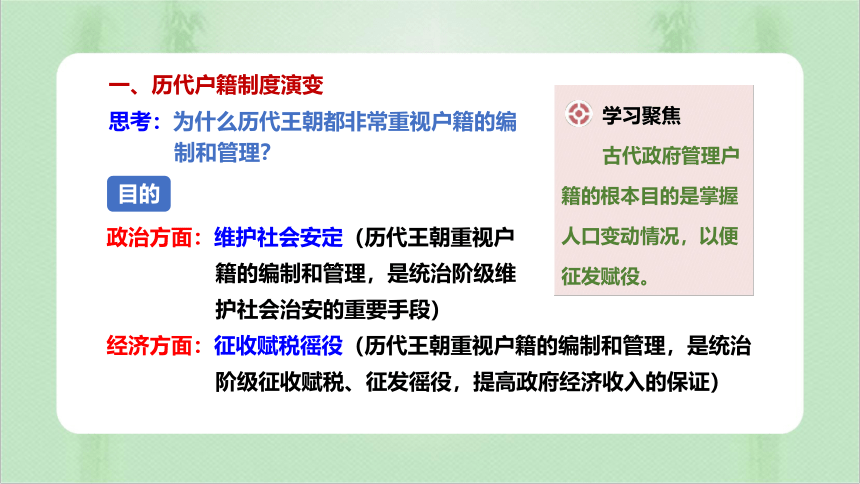 一、历代户籍制度演变

思考：为什么历代王朝都非常重视户籍的编制和管理？

目的

政治方面：维护社会安定（历代王朝重视户籍的编制和管理，是统治阶级维护社会治安的重要手段）

经济方面：征收赋税徭役（历代王朝重视户籍的编制和管理，是统治阶级征收赋税、征发徭役，提高政府经济收入的保证）

学习聚焦

古代政府管理户籍的根本目的是掌握人口变动情况，以便征发赋役。